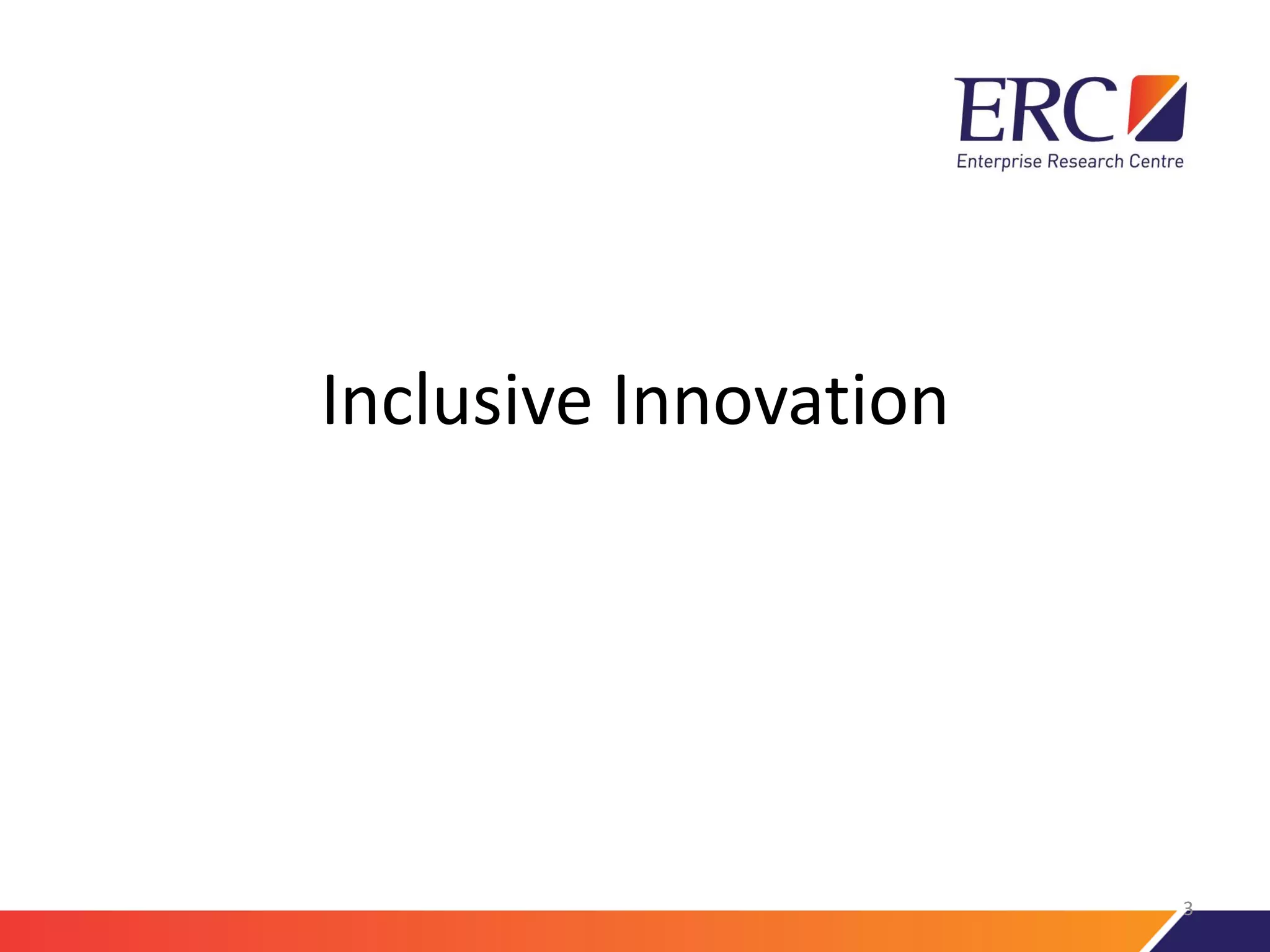 ERC
Enterprise Research Centre

Inclusive Innovation

3